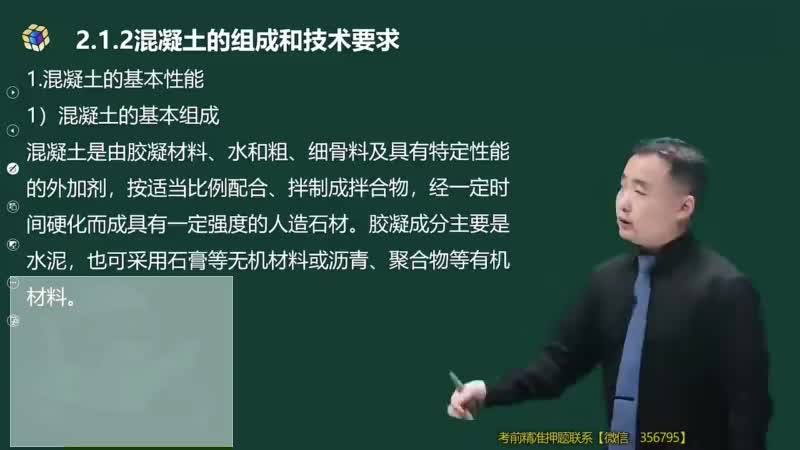 2.1.2混凝土的组成和技术要求

1.混凝土的基本性能

1）混凝土的基本组成

混凝土是由胶凝材料、水和粗、细骨料及具有特定性能的外加剂，按适当比例配合、拌制成拌合物，经一定时间硬化而成具有一定强度的人造石材。胶凝成分主要是水泥，也可采用石膏等无机材料或沥青、聚合物等有机材料。

考前精准押题联系【微信 356795】